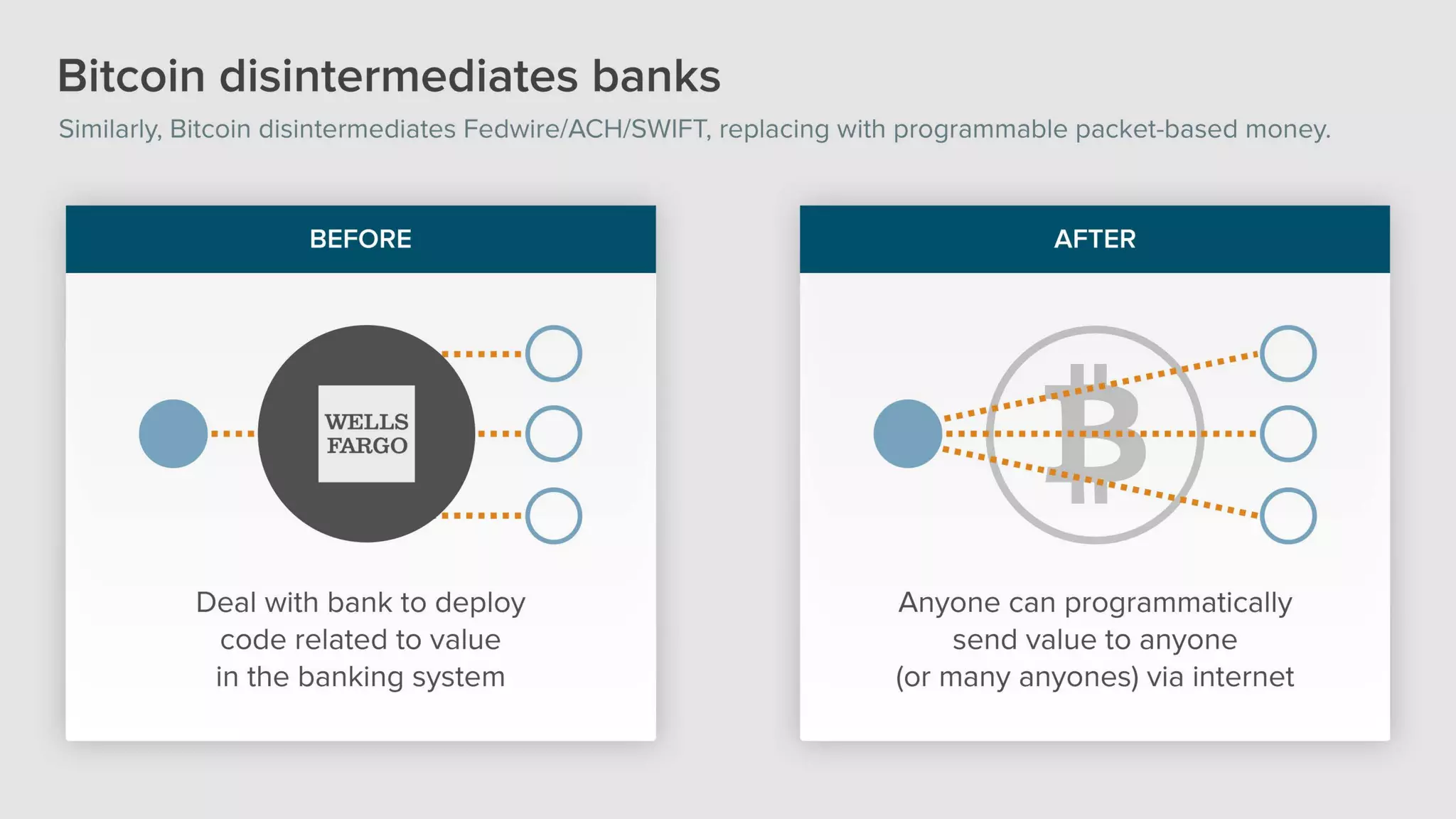 Bitcoin disintermediates banks

Similarly, Bitcoin disintermediates Fedwire/ACH/SWIFT, replacing with programmable packet-based money.

BEFORE

WELLS FARGO

Deal with bank to deploy code related to value in the banking system

AFTER

Anyone can programmatically send value to anyone (or many anyones) via internet